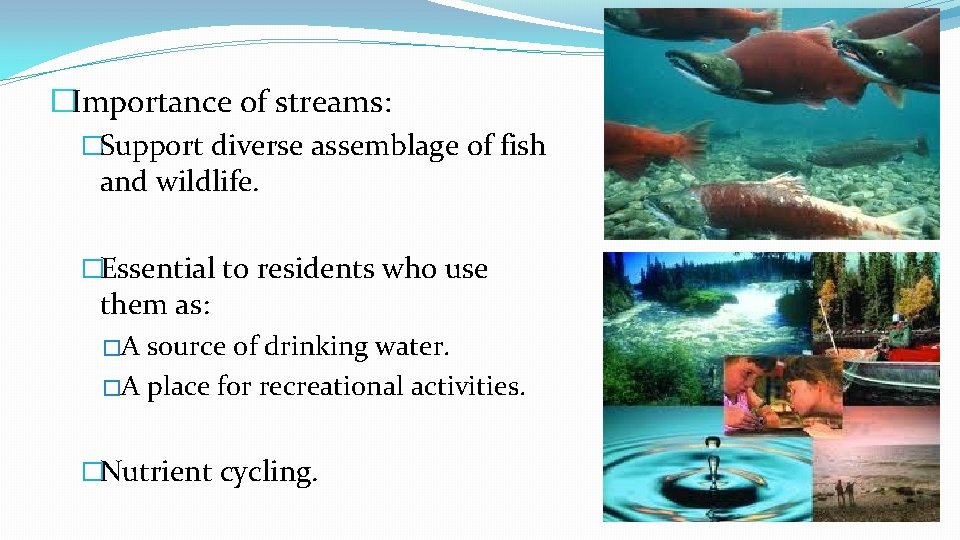 □Importance of streams:

□Support diverse assemblage of fish and wildlife.

□Essential to residents who use them as:

□A source of drinking water.

□A place for recreational activities.

□Nutrient cycling.